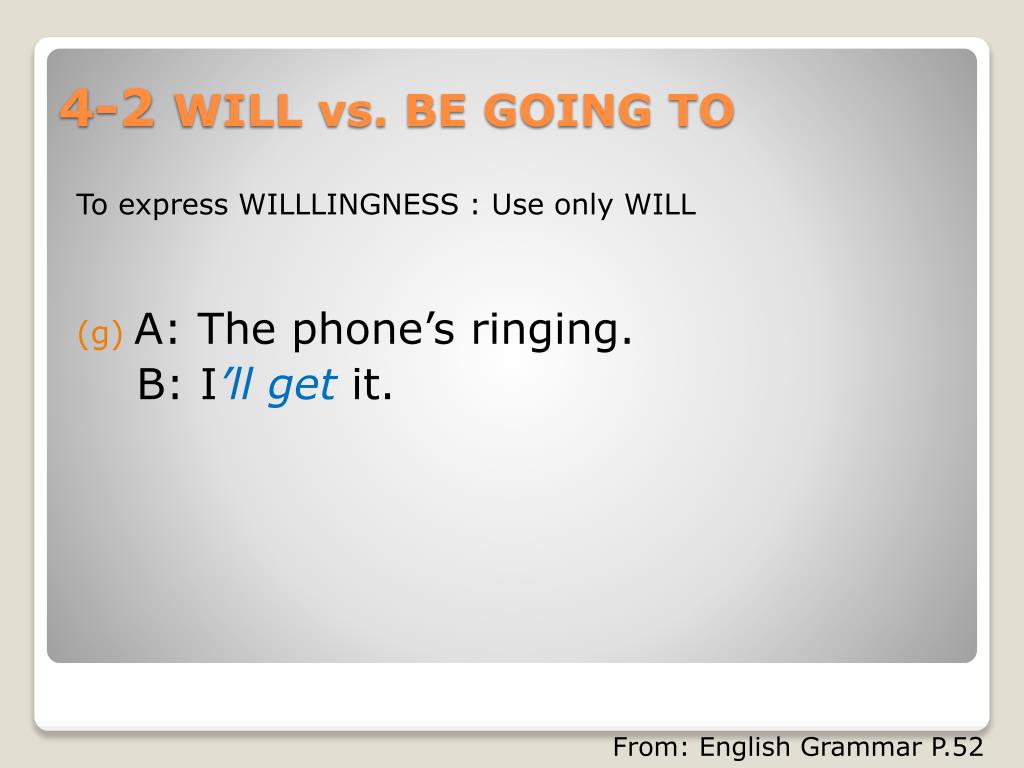 4-2 WILL vs. BE GOING TO

To express WILLLINGNESS : Use only WILL

(g) A: The phone’s ringing.
B: I’ll get it.

From: English Grammar P.52